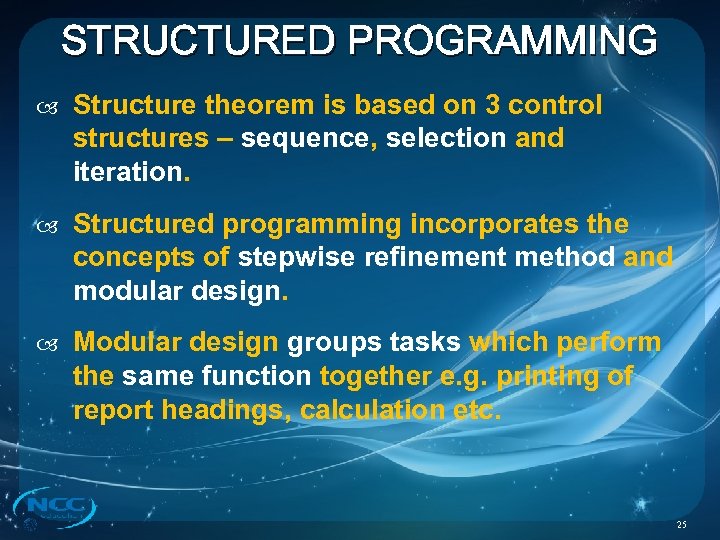 STRUCTURED PROGRAMMING

Structure theorem is based on 3 control structures – sequence, selection and iteration.

Structured programming incorporates the concepts of stepwise refinement method and modular design.

Modular design groups tasks which perform the same function together e.g. printing of report headings, calculation etc.

NCC

25